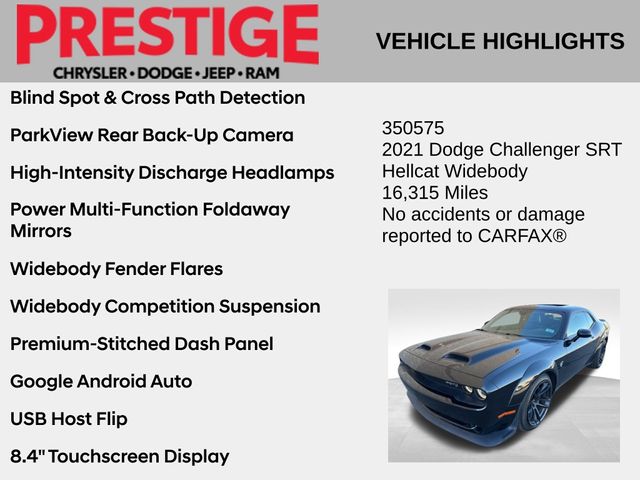 PRESTIGE
CHRYSLER • DODGE • JEEP • RAM

VEHICLE HIGHLIGHTS

Blind Spot & Cross Path Detection

ParkView Rear Back-Up Camera

High-Intensity Discharge Headlamps

Power Multi-Function Foldaway Mirrors

Widebody Fender Flares

Widebody Competition Suspension

Premium-Stitched Dash Panel

Google Android Auto

USB Host Flip

8.4" Touchscreen Display

350575
2021 Dodge Challenger SRT Hellcat Widebody
16,315 Miles
No accidents or damage reported to CARFAX®